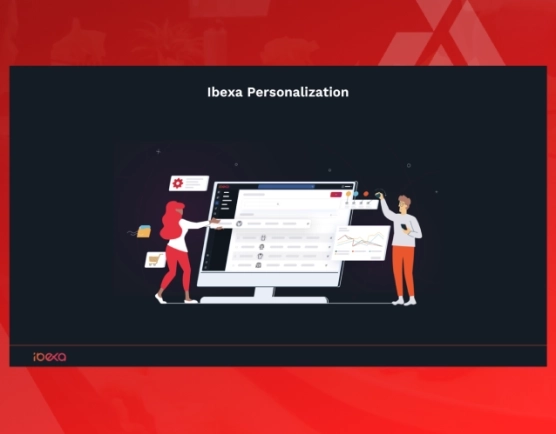 Ibexa Personalization

ibexa